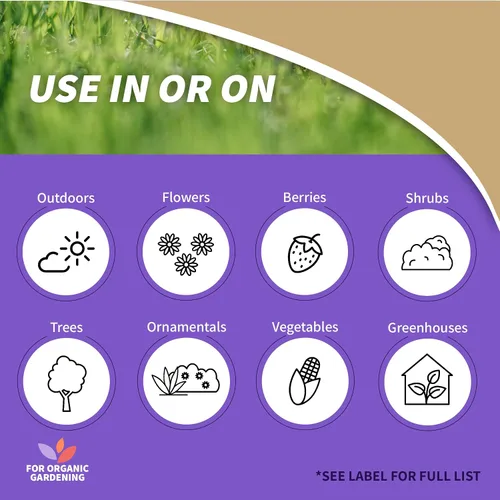 USE IN OR ON

Outdoors

Flowers

Berries

Shrubs

Trees

Ornamentals

Vegetables

Greenhouses

FOR ORGANIC GARDENING

*SEE LABEL FOR FULL LIST